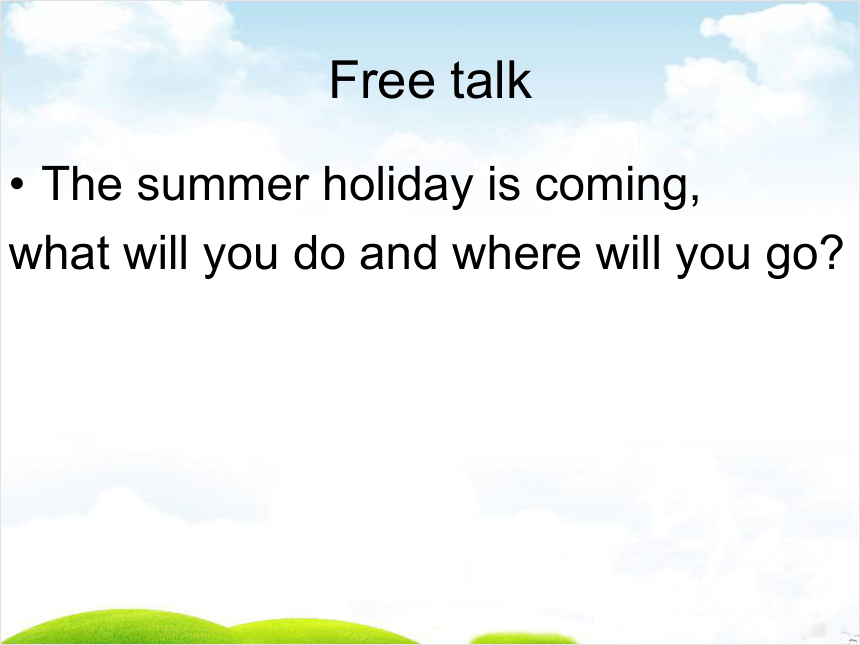 Free talk

• The summer holiday is coming, what will you do and where will you go?